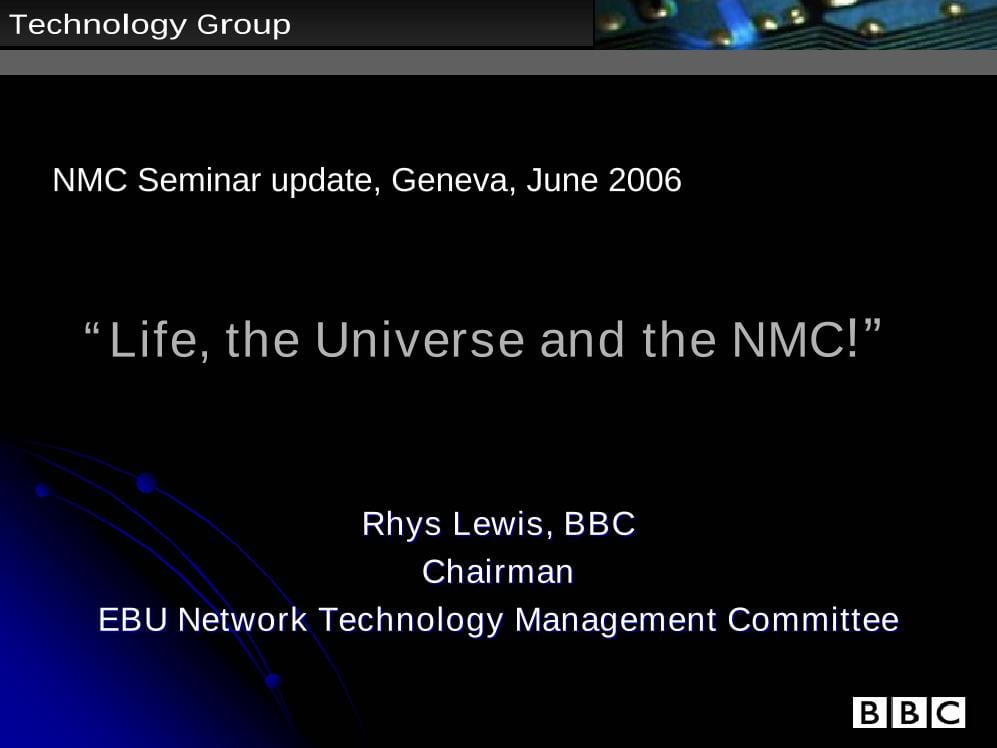 Technology Group

NMC Seminar update, Geneva, June 2006

“Life, the Universe and the NMC!”

Rhys Lewis, BBC
Chairman
EBU Network Technology Management Committee

BBC